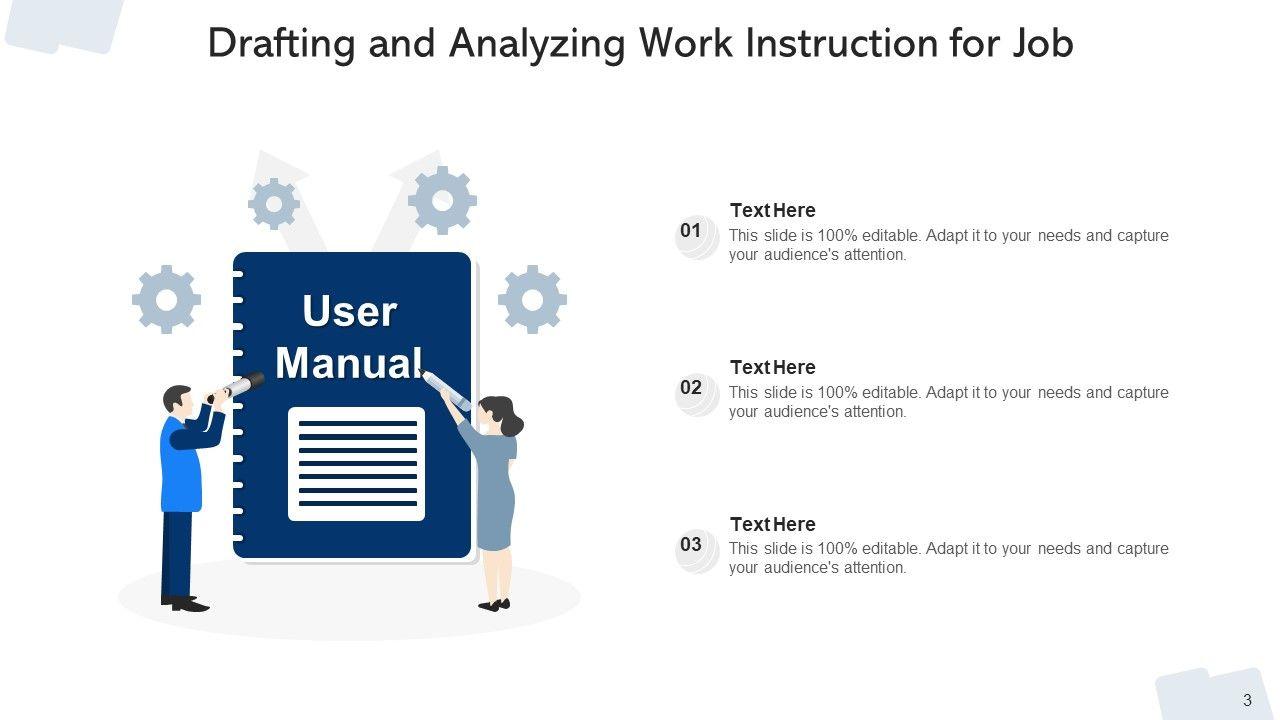 Drafting and Analyzing Work Instruction for Job

User Manual

01
Text Here
This slide is 100% editable. Adapt it to your needs and capture your audience's attention.

02
Text Here
This slide is 100% editable. Adapt it to your needs and capture your audience's attention.

03
Text Here
This slide is 100% editable. Adapt it to your needs and capture your audience's attention.

3